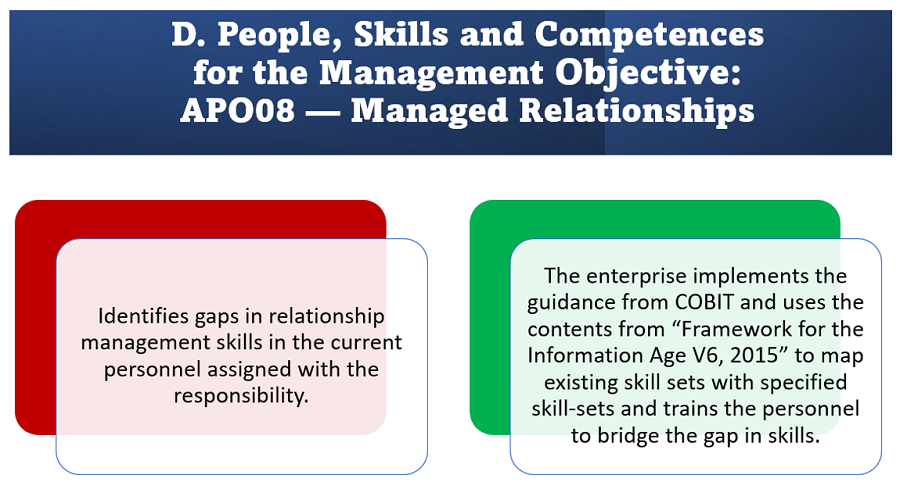 D. People, Skills and Competences for the Management Objective: APO08 — Managed Relationships

Identifies gaps in relationship management skills in the current personnel assigned with the responsibility.

The enterprise implements the guidance from COBIT and uses the contents from “Framework for the Information Age V6, 2015” to map existing skill sets with specified skill-sets and trains the personnel to bridge the gap in skills.